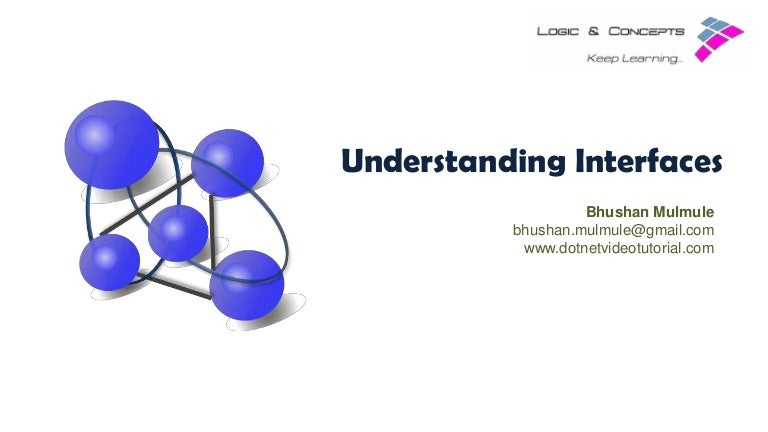 LOGIC & CONCEPTS
Keep Learning...

Understanding Interfaces

Bhushan Mulmule
bhushan.mulmule@gmail.com
www.dotnetvideotutorial.com